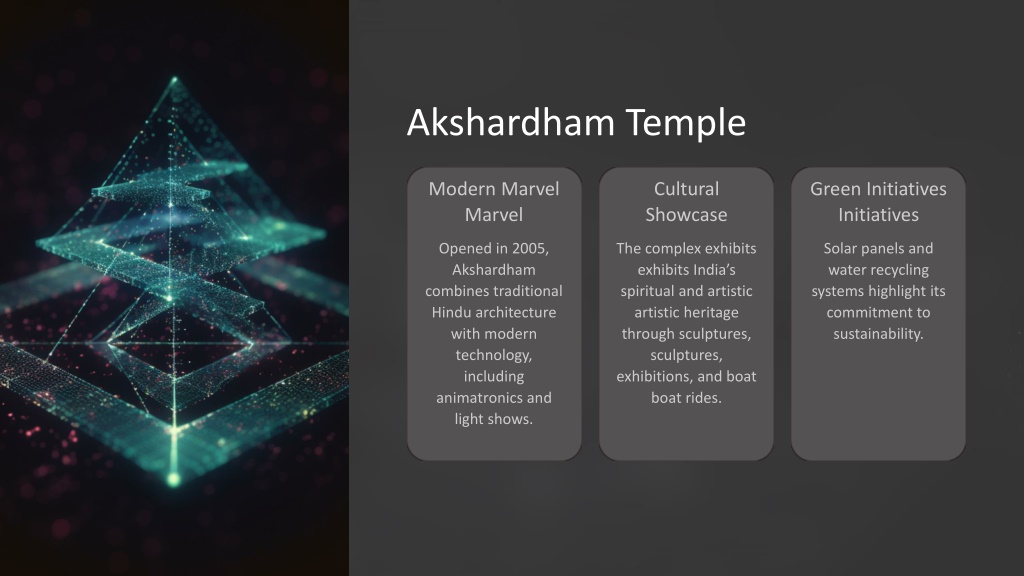 Akshardham Temple

Modern Marvel Marvel

Opened in 2005, Akshardham combines traditional Hindu architecture with modern technology, including animatronics and light shows.

Cultural Showcase

The complex exhibits exhibits India's spiritual and artistic artistic heritage through sculptures, sculptures, exhibitions, and boat boat rides.

Green Initiatives Initiatives

Solar panels and water recycling systems highlight its commitment to sustainability.